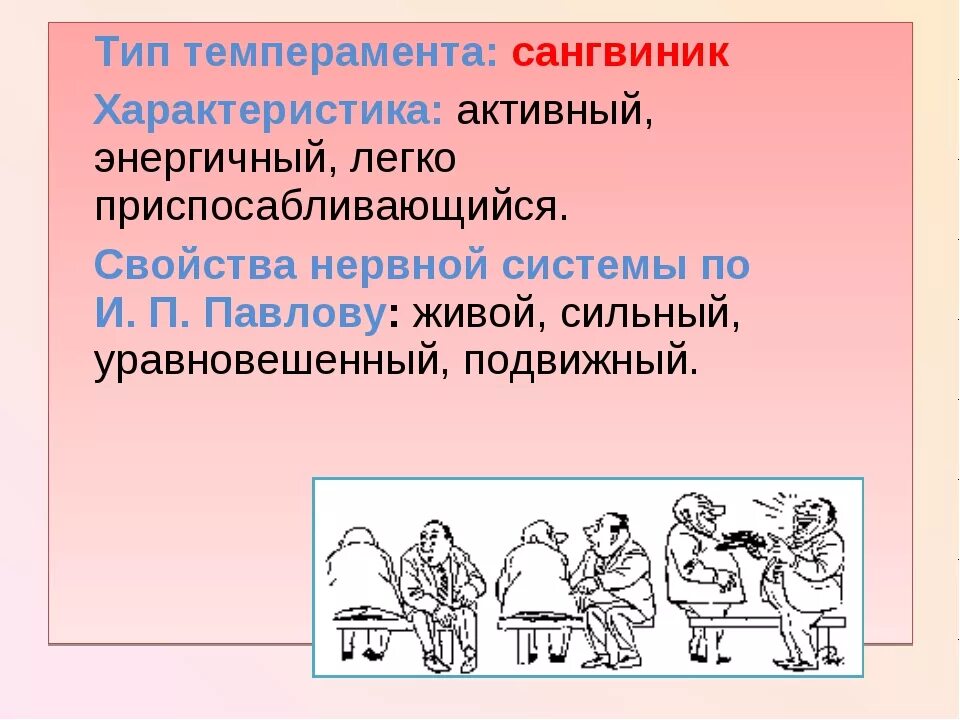 Тип темперамента: сангвиник

Характеристика: активный, энергичный, легко приспосабливающийся.

Свойства нервной системы по И. П. Павлову: живой, сильный, уравновешенный, подвижный.